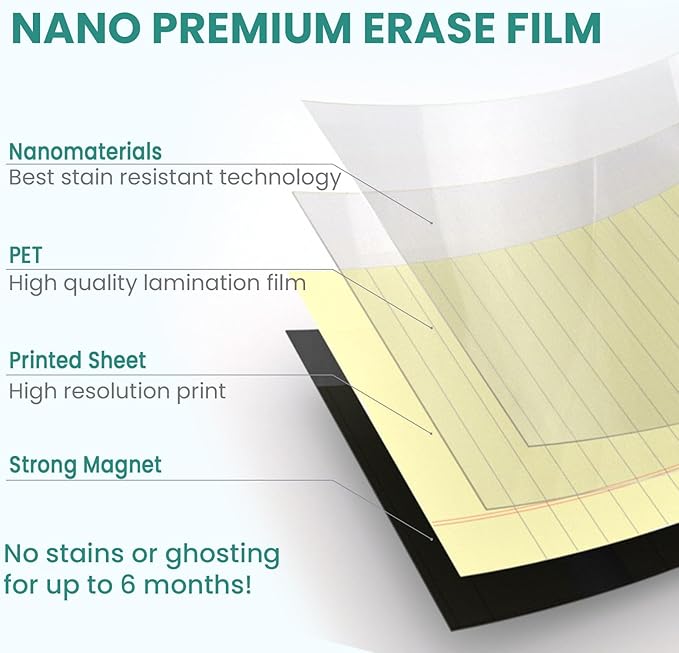 NANO PREMIUM ERASE FILM

Nanomaterials
Best stain resistant technology

PET
High quality lamination film

Printed Sheet
High resolution print

Strong Magnet

No stains or ghosting for up to 6 months!